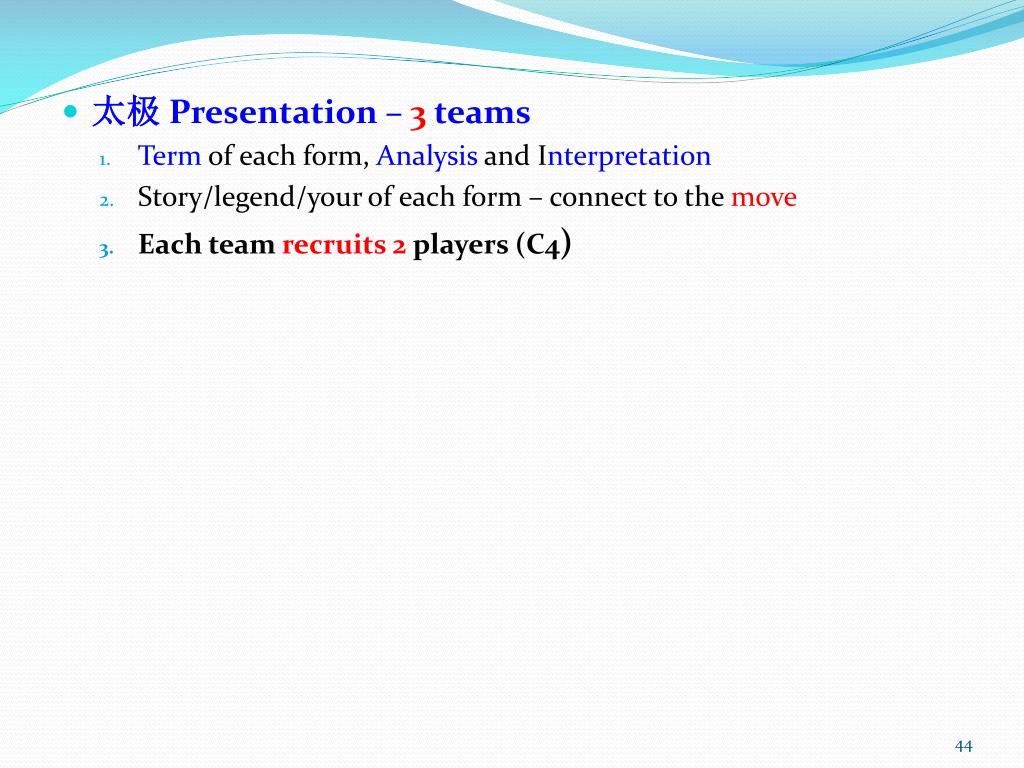 太极 Presentation – 3 teams

1. Term of each form, Analysis and Interpretation
2. Story/legend/your of each form – connect to the move
3. Each team recruits 2 players (C4)

44